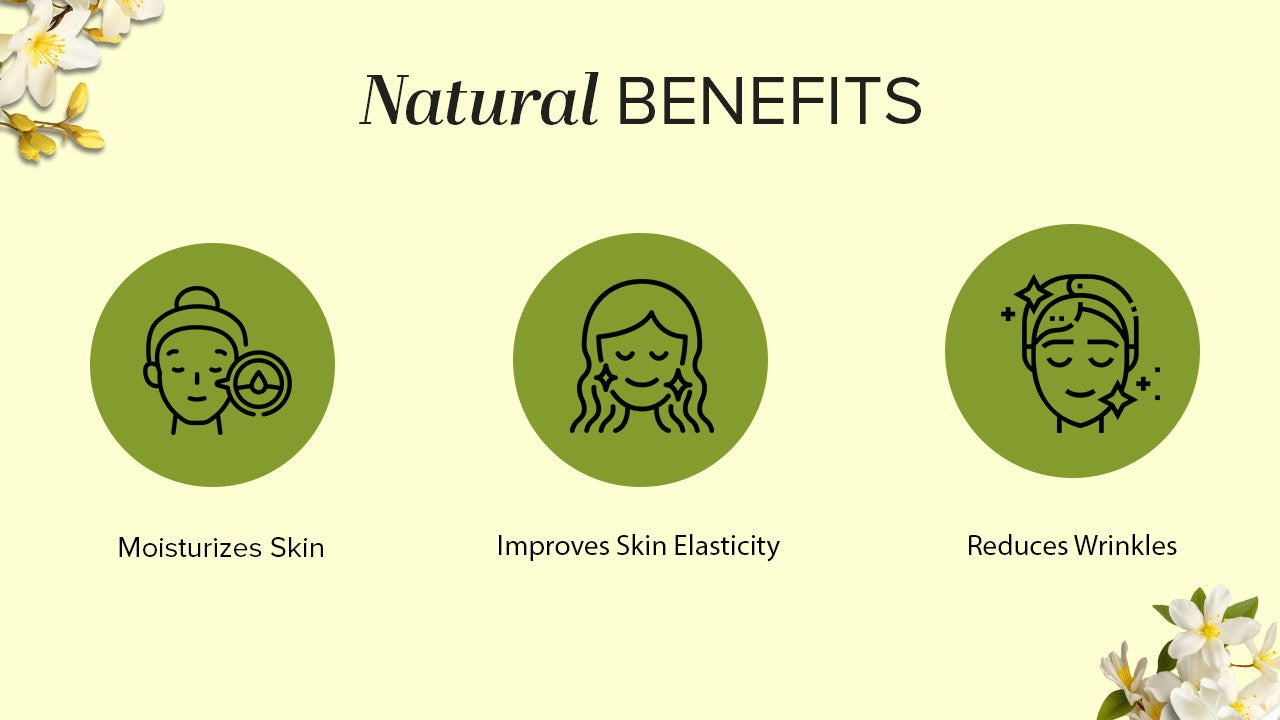 Natural BENEFITS

Moisturizes Skin

Improves Skin Elasticity

Reduces Wrinkles